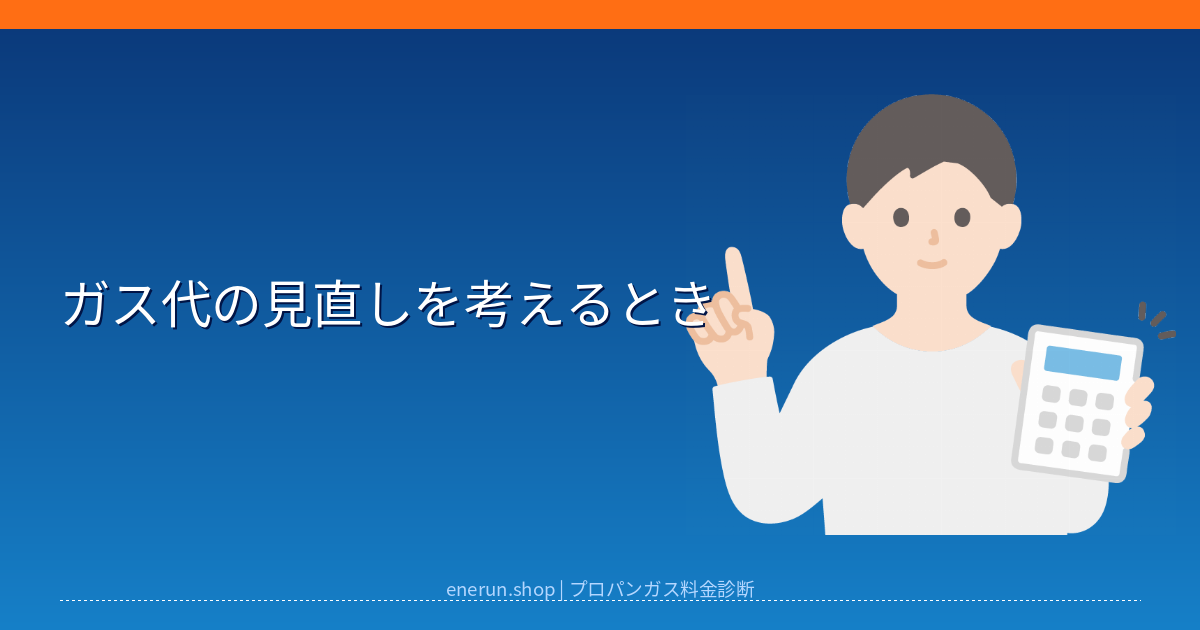 ガス代の見直しを考えるとき

enerun.shop | プロパンガス料金診断